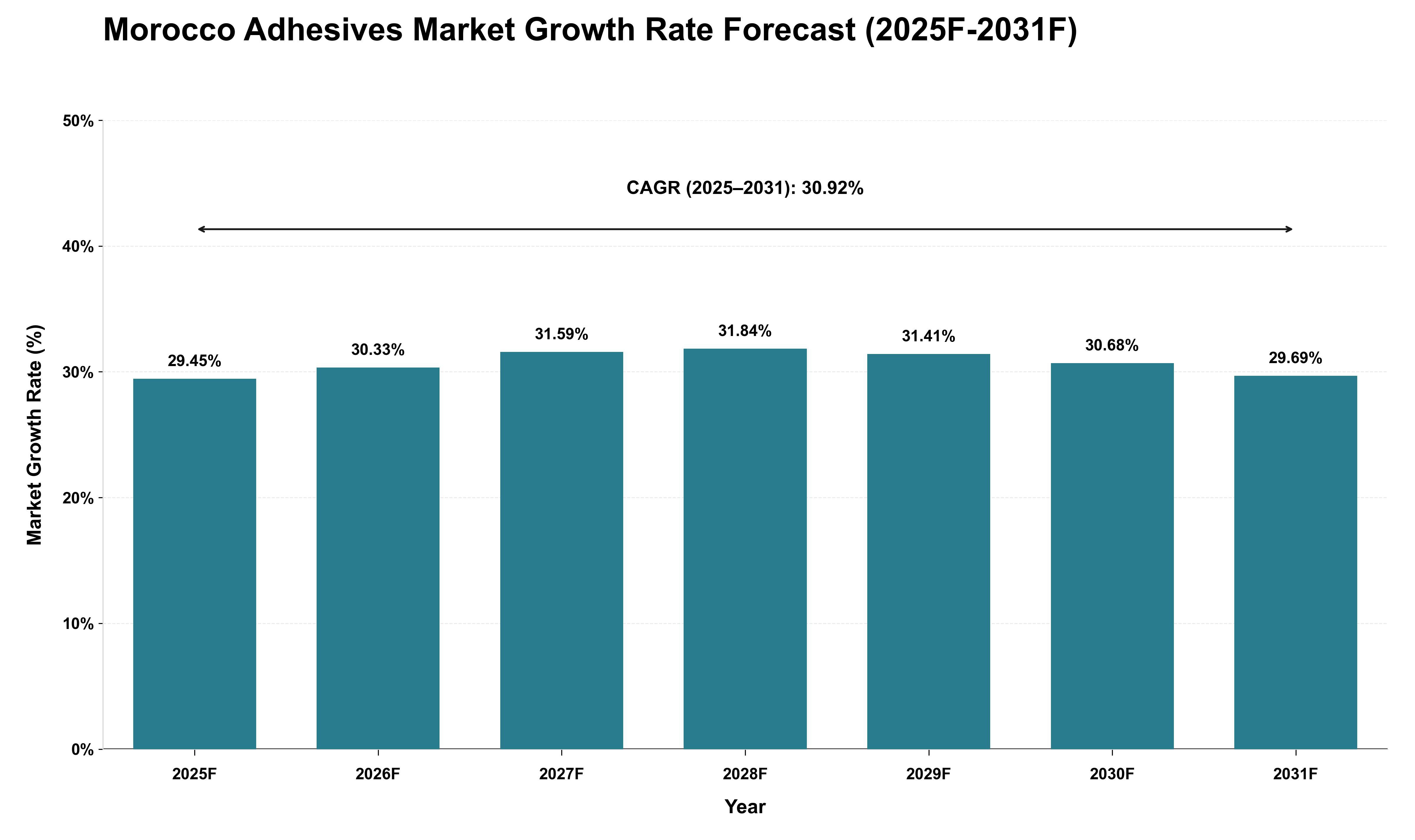 Morocco Adhesives Market Growth Rate Forecast (2025F-2031F)

CAGR (2025–2031): 30.92%

Market Growth Rate (%)

50%
40%
30%
20%
10%
0%

29.45%
30.33%
31.59%
31.84%
31.41%
30.68%
29.69%

2025F
2026F
2027F
2028F
2029F
2030F
2031F

Year